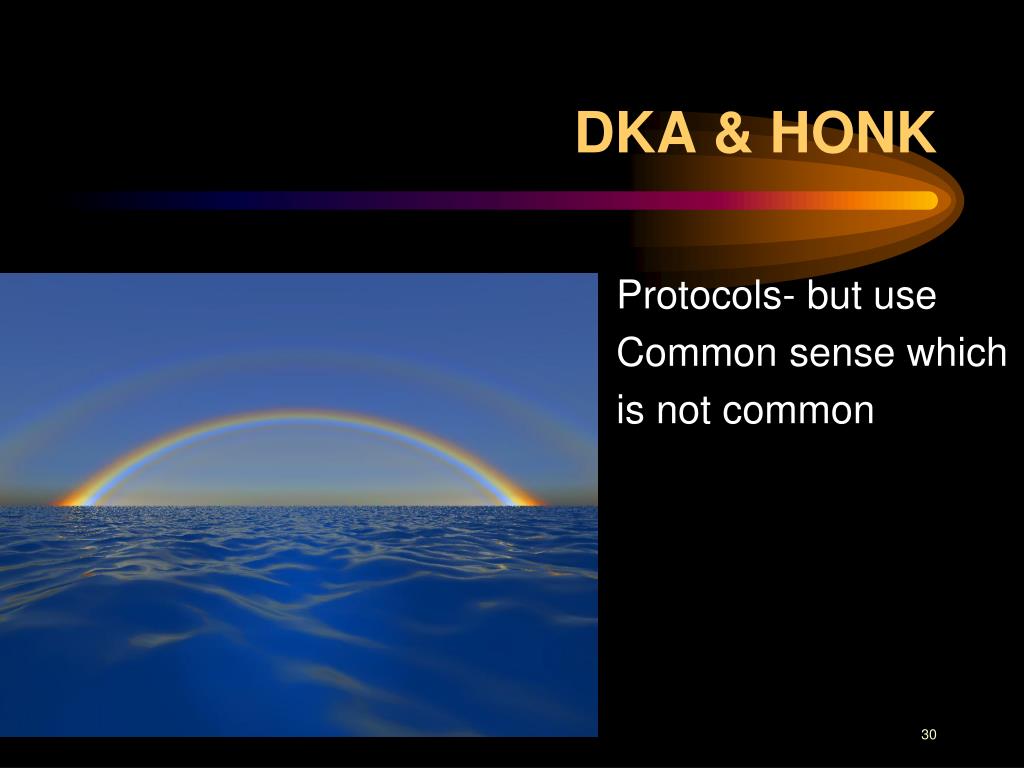 DKA & HONK

Protocols- but use Common sense which is not common

30